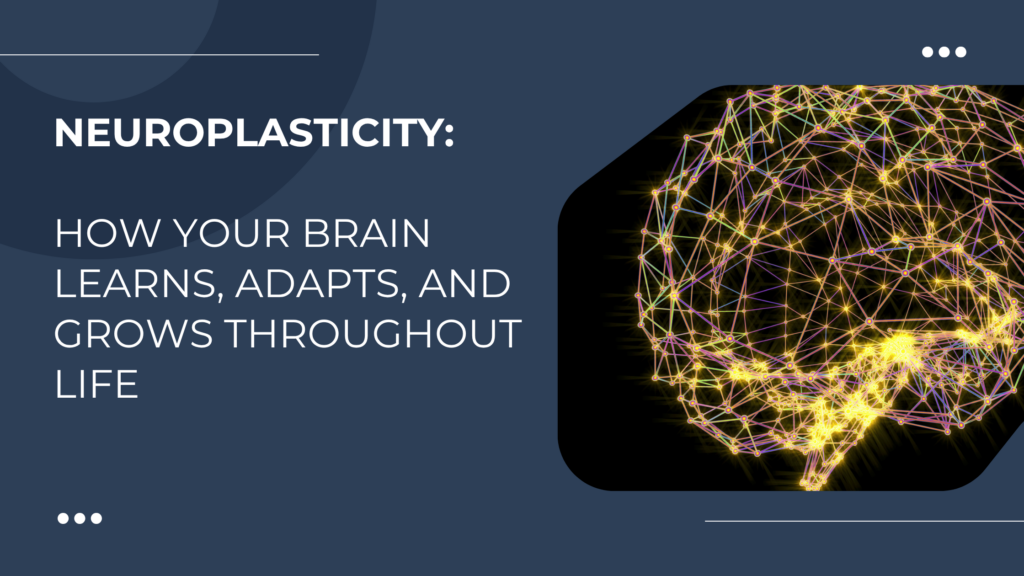 NEUROPLASTICITY:

HOW YOUR BRAIN LEARNS, ADAPTS, AND GROWS THROUGHOUT LIFE